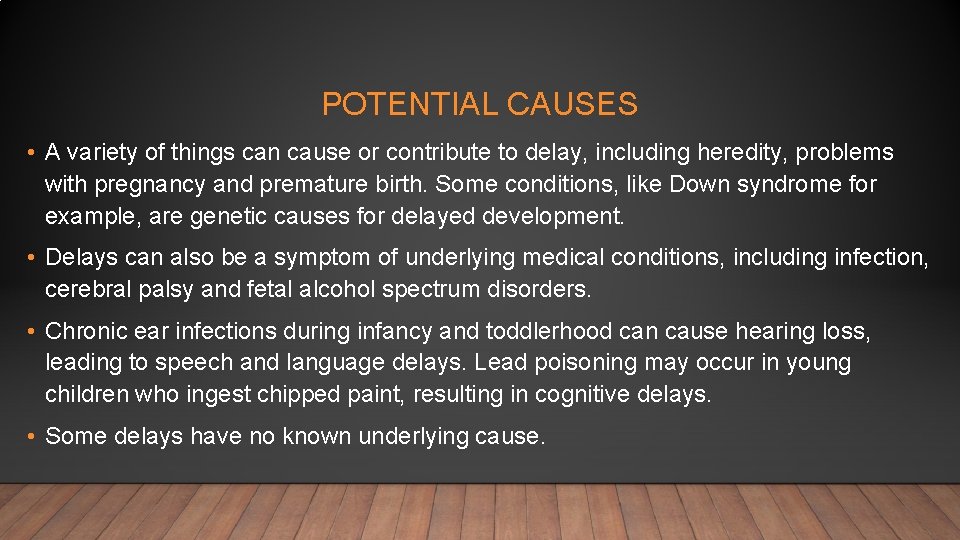 POTENTIAL CAUSES

• A variety of things can cause or contribute to delay, including heredity, problems with pregnancy and premature birth. Some conditions, like Down syndrome for example, are genetic causes for delayed development.

• Delays can also be a symptom of underlying medical conditions, including infection, cerebral palsy and fetal alcohol spectrum disorders.

• Chronic ear infections during infancy and toddlerhood can cause hearing loss, leading to speech and language delays. Lead poisoning may occur in young children who ingest chipped paint, resulting in cognitive delays.

• Some delays have no known underlying cause.